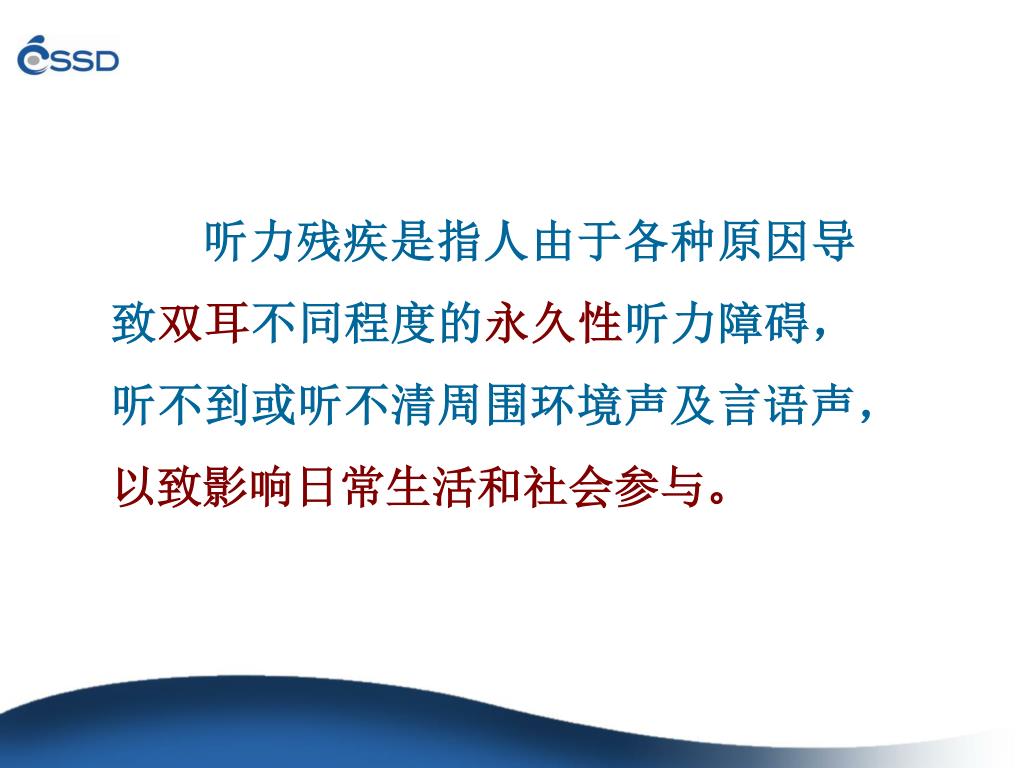 SSD

听力残疾是指人由于各种原因导致双耳不同程度的永久性听力障碍，听不到或听不清周围环境声及言语声，以致影响日常生活和社会参与。